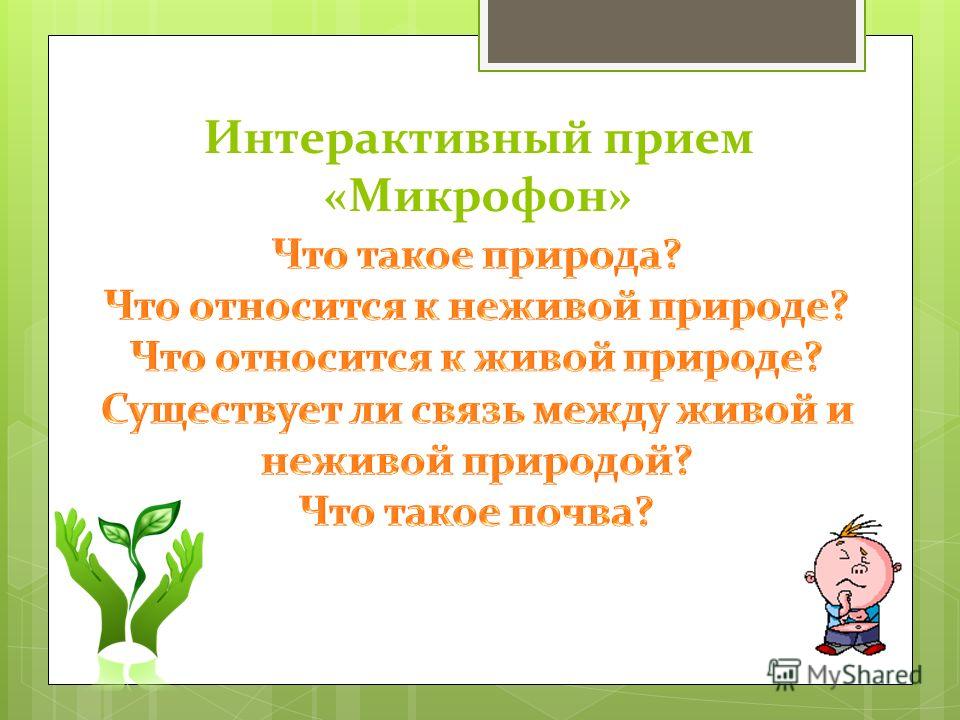 Интерактивный прием «Микрофон»

Что такое природа?
Что относится к неживой природе?
Что относится к живой природе?
Существует ли связь между живой и неживой природой?
Что такое почва?

MyShared